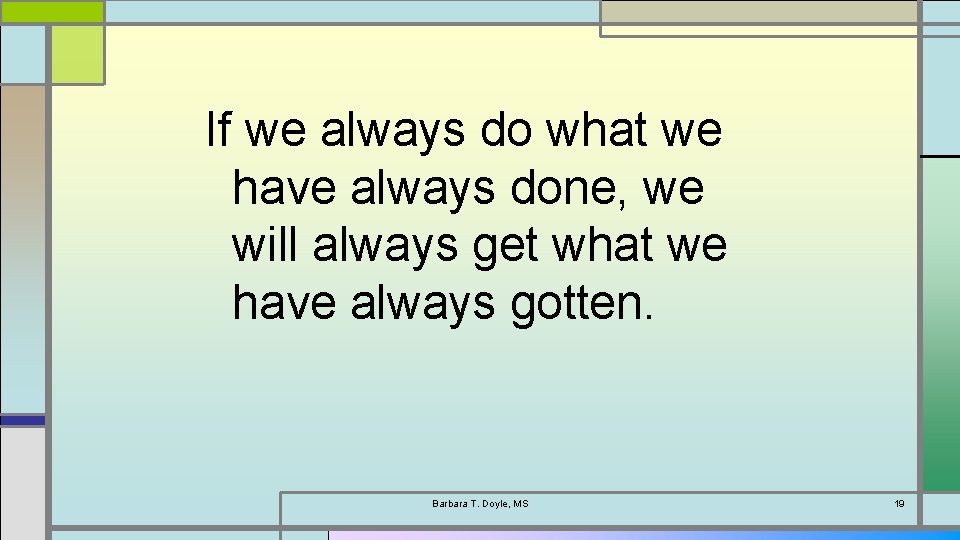 If we always do what we have always done, we will always get what we have always gotten.

Barbara T. Doyle, MS

19